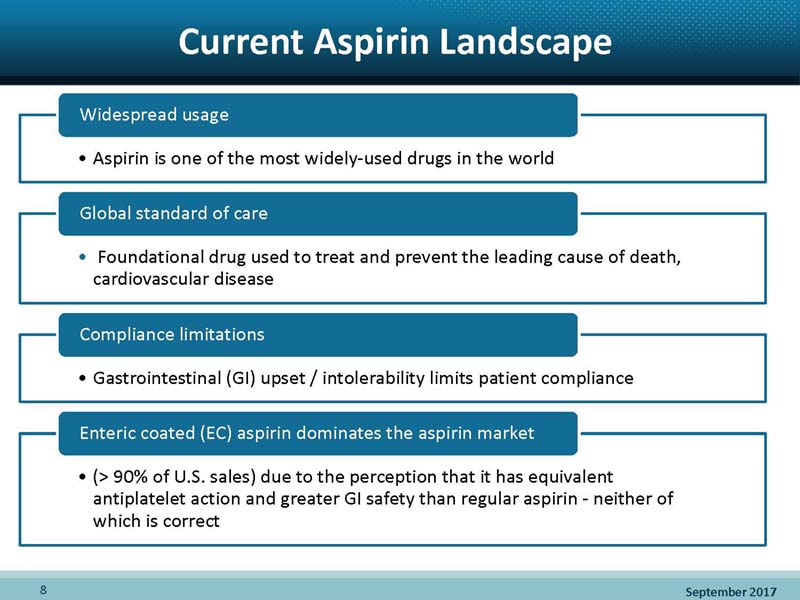 Current Aspirin Landscape

Widespread usage

• Aspirin is one of the most widely-used drugs in the world

Global standard of care

• Foundational drug used to treat and prevent the leading cause of death, cardiovascular disease

Compliance limitations

• Gastrointestinal (GI) upset / intolerability limits patient compliance

Enteric coated (EC) aspirin dominates the aspirin market

• (> 90% of U.S. sales) due to the perception that it has equivalent antiplatelet action and greater GI safety than regular aspirin - neither of which is correct

8

September 2017